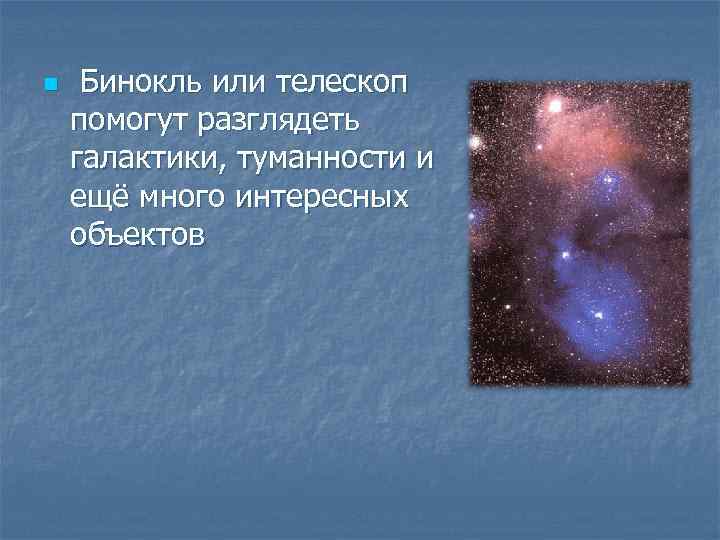 Бинокль или телескоп помогут разглядеть галактики, туманности и ещё много интересных объектов